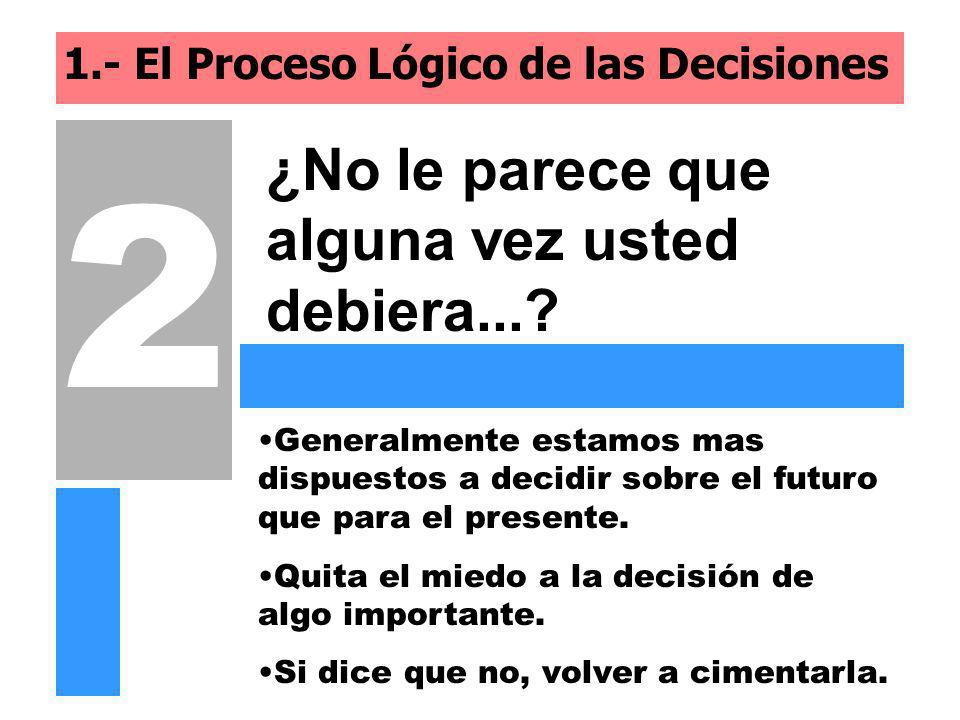 1.- El Proceso Lógico de las Decisiones

2

¿No le parece que alguna vez usted debiera...?

•Generalmente estamos mas dispuestos a decidir sobre el futuro que para el presente.

•Quita el miedo a la decisión de algo importante.

•Si dice que no, volver a cimentarla.